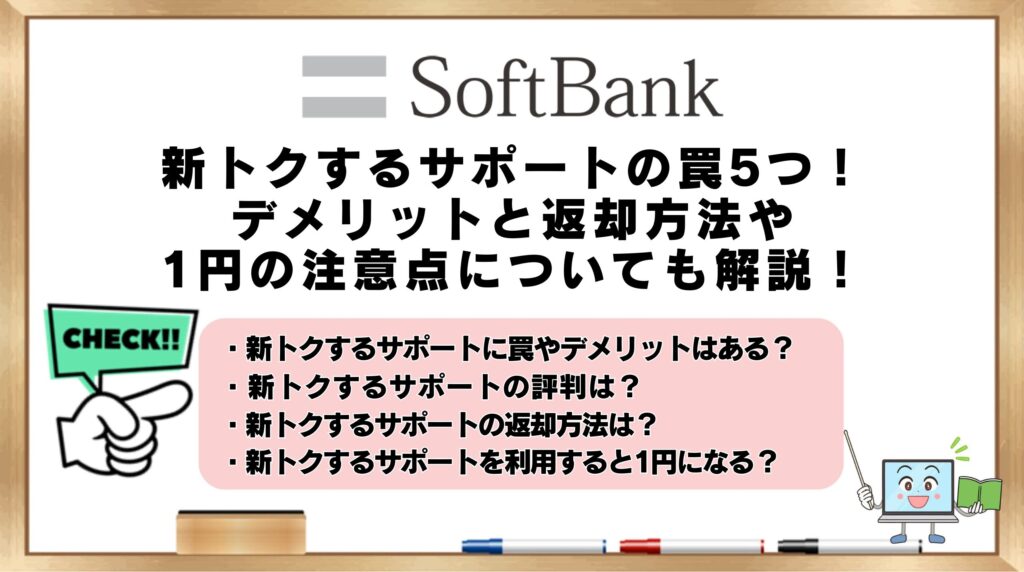 SoftBank

新トクするサポートの罠5つ！
デメリットと返却方法や
1円の注意点についても解説！

CHECK!!

・新トクするサポートに罠やデメリットはある？
・新トクするサポートの評判は？
・新トクするサポートの返却方法は？
・新トクするサポートを利用すると1円になる？